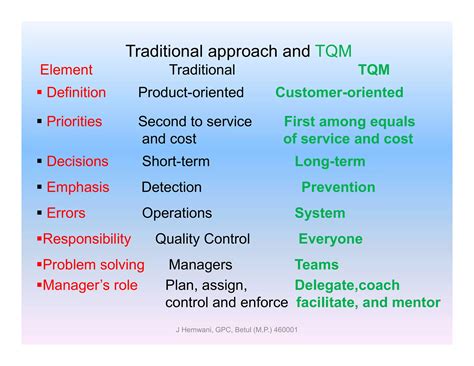 Traditional approach and TQM

| Element | Traditional | TQM |
|---|---|---|
| ▪ Definition | Product-oriented | Customer-oriented |
| ▪ Priorities | Second to service and cost | First among equals of service and cost |
| ▪ Decisions | Short-term | Long-term |
| ▪ Emphasis | Detection | Prevention |
| ▪ Errors | Operations | System |
| ▪Responsibility | Quality Control | Everyone |
| ▪Problem solving | Managers | Teams |
| ▪Manager's role | Plan, assign, control and enforce | Delegate,coach facilitate, and mentor |

J Hemwani, GPC, Betul (M.P.) 460001